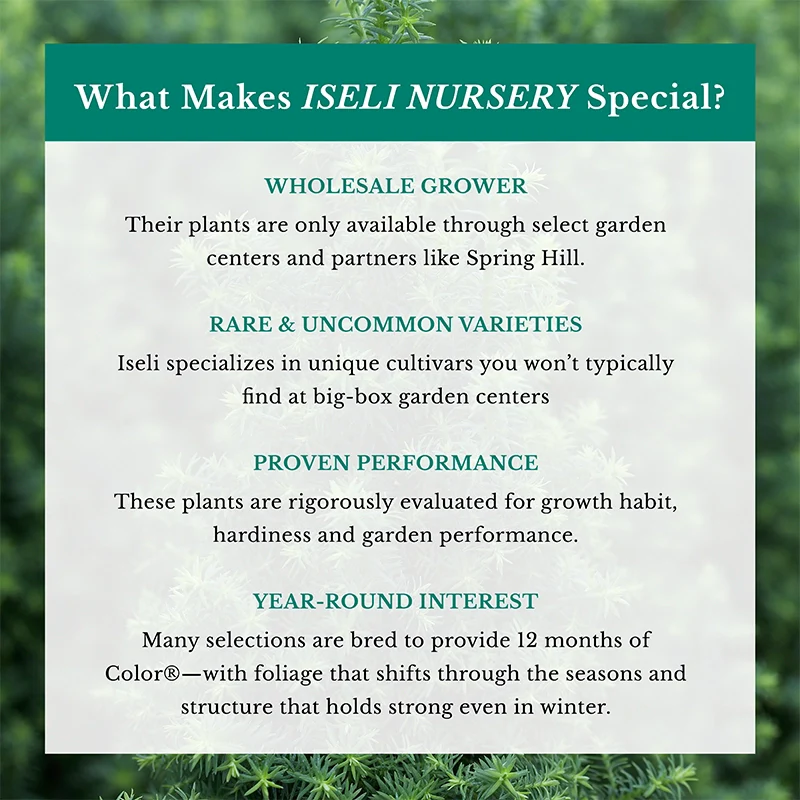 What Makes ISELI NURSERY Special?

WHOLESALE GROWER

Their plants are only available through select garden centers and partners like Spring Hill.

RARE & UNCOMMON VARIETIES

Iseli specializes in unique cultivars you won't typically find at big-box garden centers

PROVEN PERFORMANCE

These plants are rigorously evaluated for growth habit, hardiness and garden performance.

YEAR-ROUND INTEREST

Many selections are bred to provide 12 months of Color®—with foliage that shifts through the seasons and structure that holds strong even in winter.